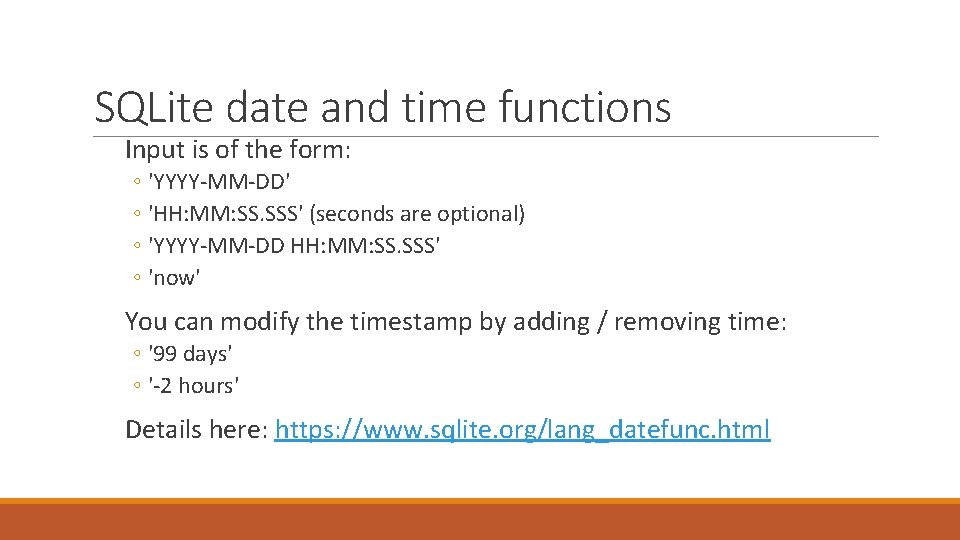 SQLite date and time functions

Input is of the form:

◦ 'YYYY-MM-DD'
◦ 'HH:MM:SS.SSS' (seconds are optional)
◦ 'YYYY-MM-DD HH:MM:SS.SSS'
◦ 'now'

You can modify the timestamp by adding / removing time:

◦ '99 days'
◦ '-2 hours'

Details here: https://www.sqlite.org/lang_datefunc.html